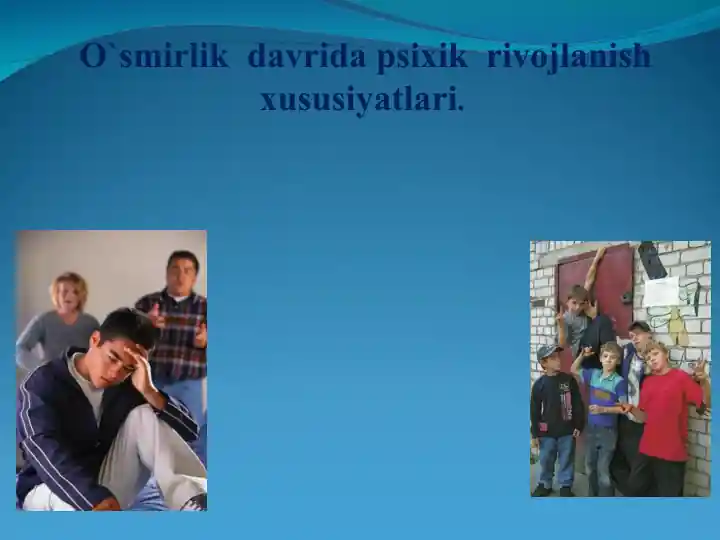 O`smirlik davrida psixik rivojlanish xususiyatlari.